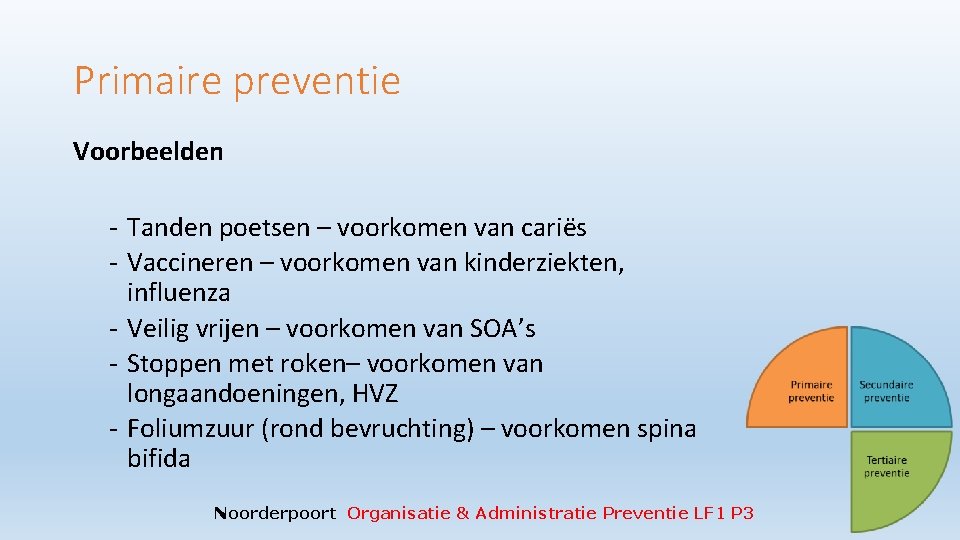 Primaire preventie

Voorbeelden

- Tanden poetsen – voorkomen van cariës
- Vaccineren – voorkomen van kinderziekten, influenza
- Veilig vrijen – voorkomen van SOA's
- Stoppen met roken– voorkomen van longaandoeningen, HVZ
- Foliumzuur (rond bevruchting) – voorkomen spina bifida

Primaire preventie

Secundaire preventie

Tertiaire preventie

Noorderpoort Organisatie & Administratie Preventie LF1 P3